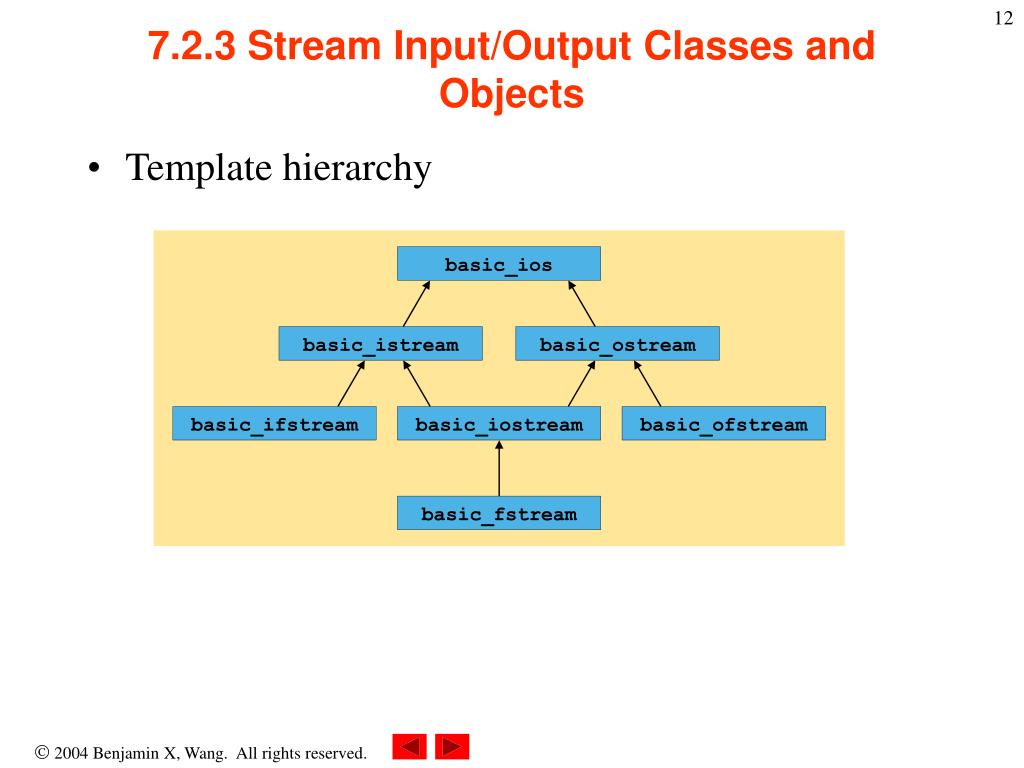 12

7.2.3 Stream Input/Output Classes and Objects

• Template hierarchy

basic_ios

basic_istream

basic_ostream

basic_ifstream

basic_iostream

basic_ofstream

basic_fstream

© 2004 Benjamin X, Wang. All rights reserved.